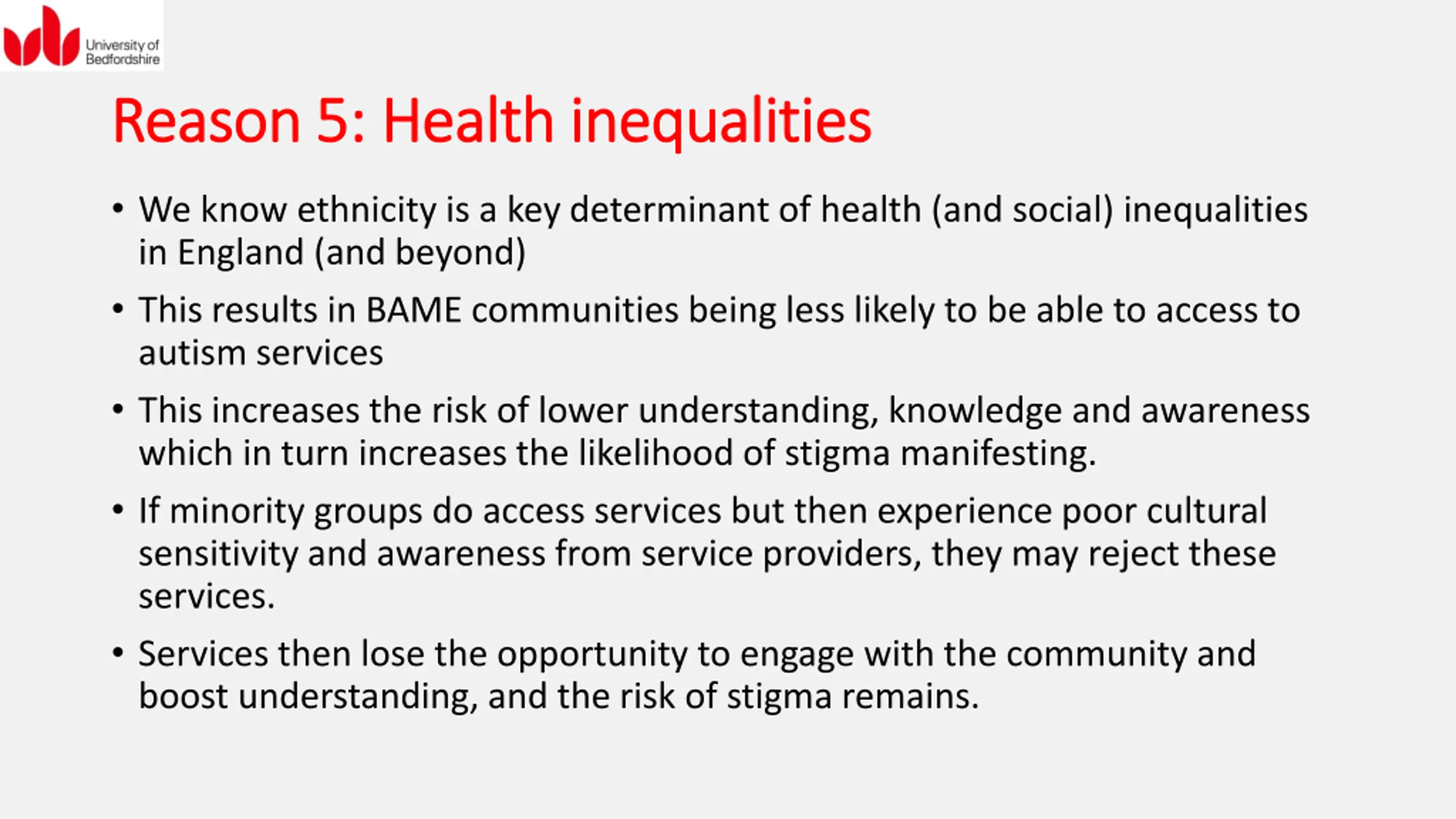 University of Bedfordshire

Reason 5: Health inequalities

• We know ethnicity is a key determinant of health (and social) inequalities in England (and beyond)

• This results in BAME communities being less likely to be able to access to autism services

• This increases the risk of lower understanding, knowledge and awareness which in turn increases the likelihood of stigma manifesting.

• If minority groups do access services but then experience poor cultural sensitivity and awareness from service providers, they may reject these services.

• Services then lose the opportunity to engage with the community and boost understanding, and the risk of stigma remains.